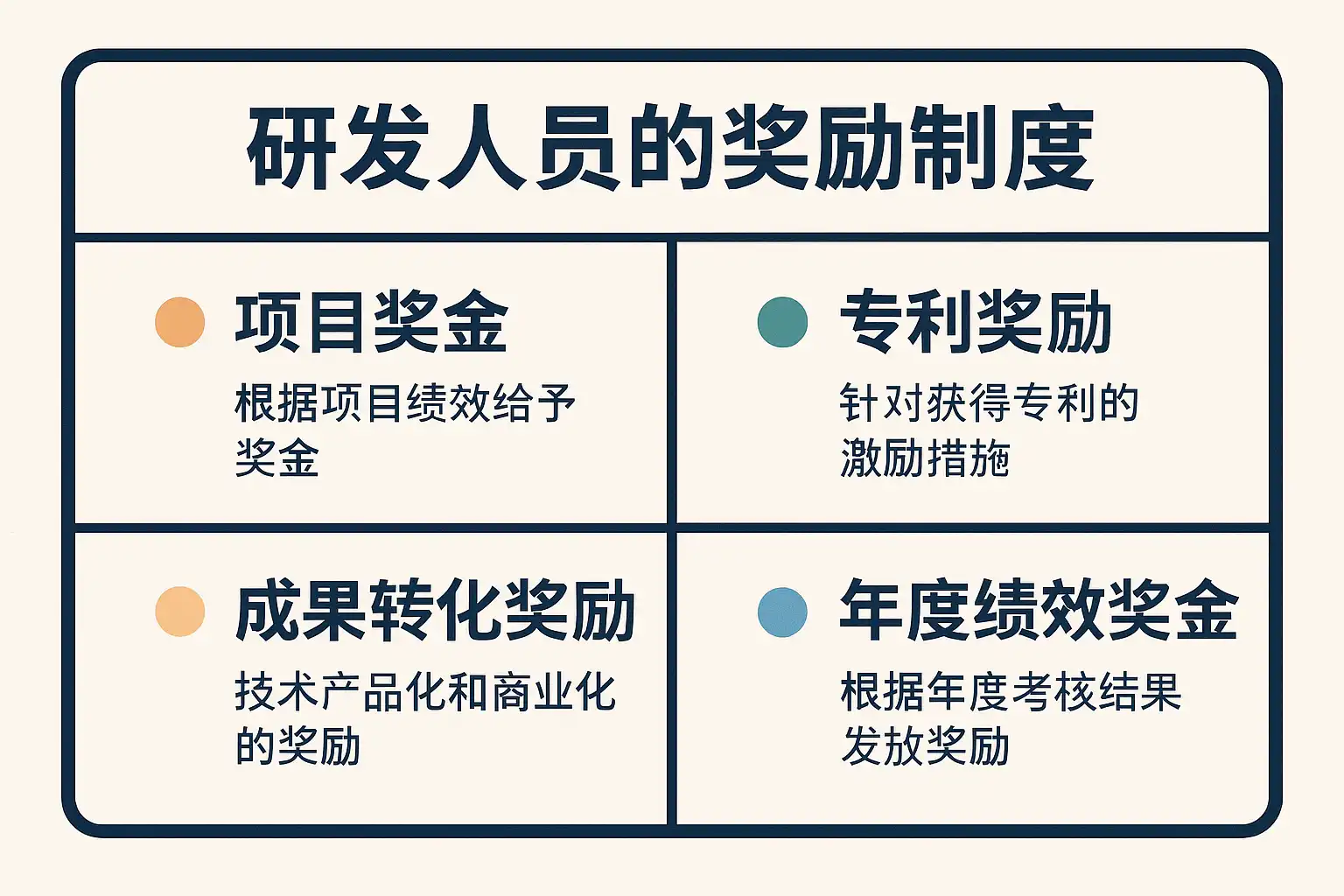 研发人员的奖励制度

项目奖金

根据项目绩效给予奖金

专利奖励

针对获得专利的激励措施

成果转化奖励

技术产品化和商业化的奖励

年度绩效奖金

根据年度考核结果发放奖励